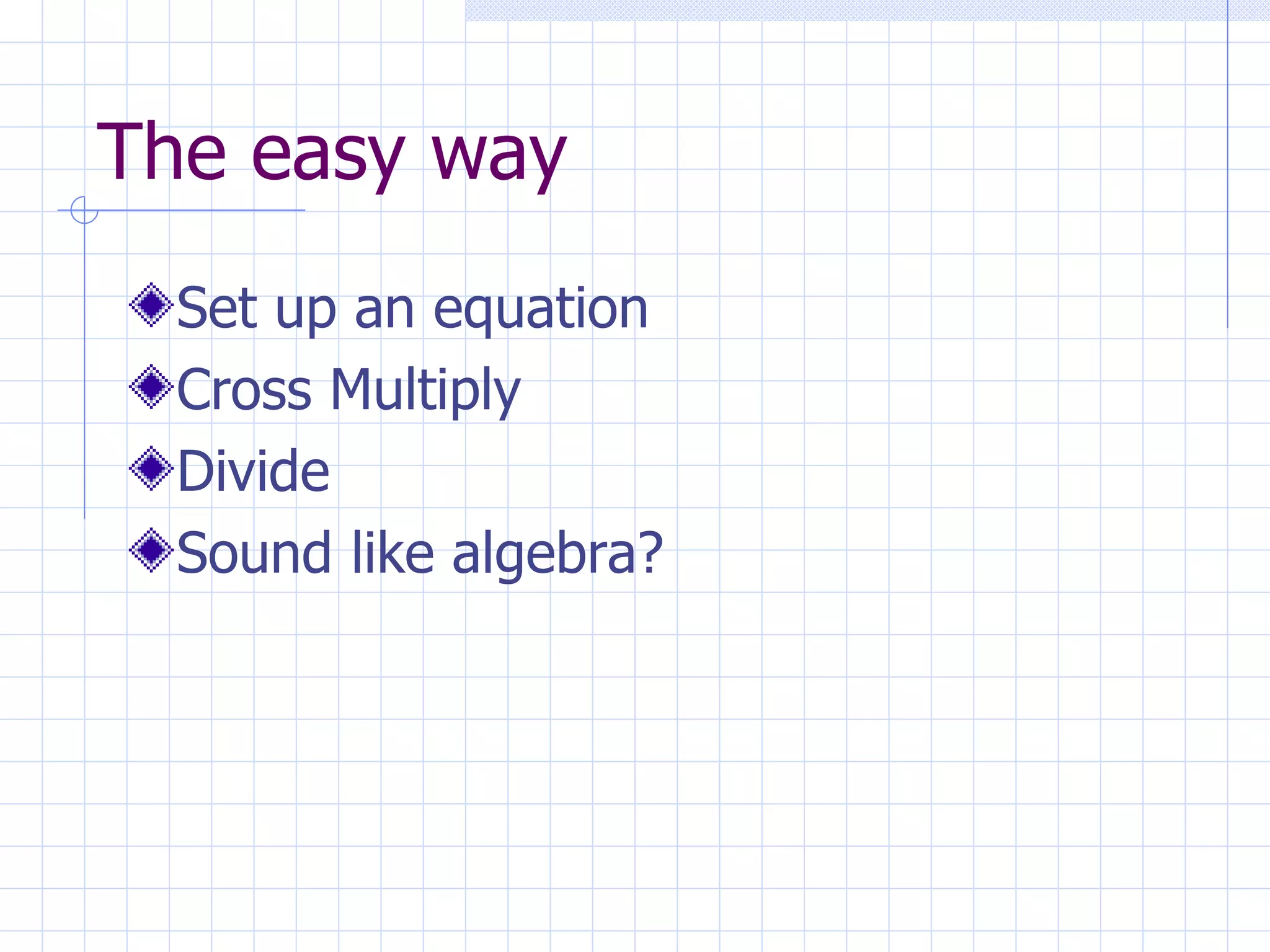 The easy way

Set up an equation

Cross Multiply

Divide

Sound like algebra?